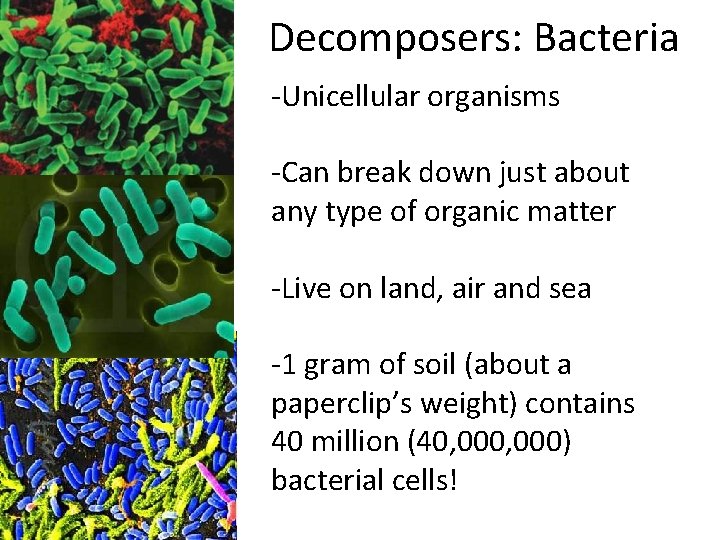 Decomposers: Bacteria

-Unicellular organisms

-Can break down just about any type of organic matter

-Live on land, air and sea

-1 gram of soil (about a paperclip's weight) contains 40 million (40,000,000) bacterial cells!